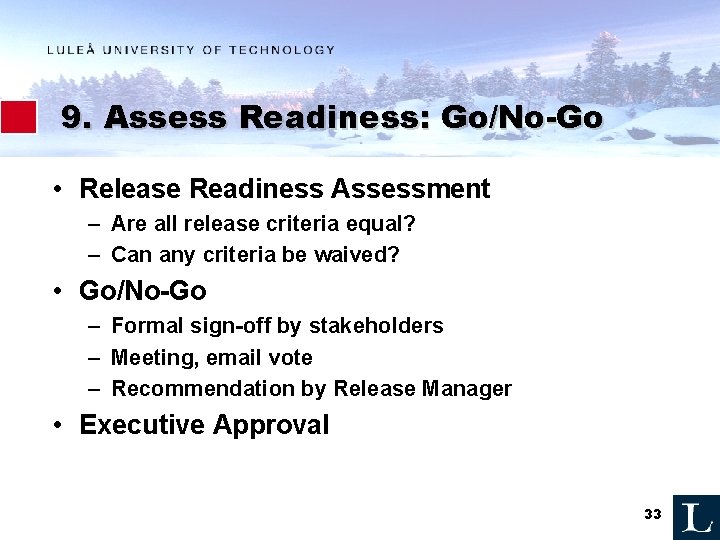 LULEÅ UNIVERSITY OF TECHNOLOGY

9. Assess Readiness: Go/No-Go

• Release Readiness Assessment
– Are all release criteria equal?
– Can any criteria be waived?

• Go/No-Go
– Formal sign-off by stakeholders
– Meeting, email vote
– Recommendation by Release Manager

• Executive Approval

33

L